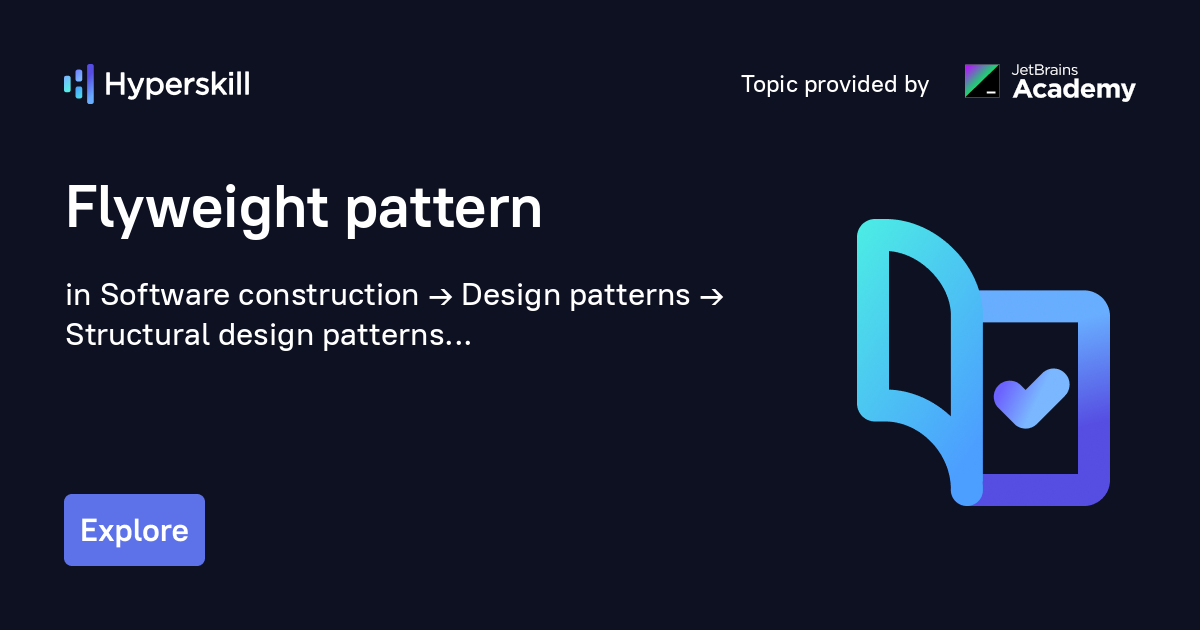 Hyperskill

Topic provided by JetBrains Academy

Flyweight pattern

in Software construction → Design patterns → Structural design patterns...

Explore